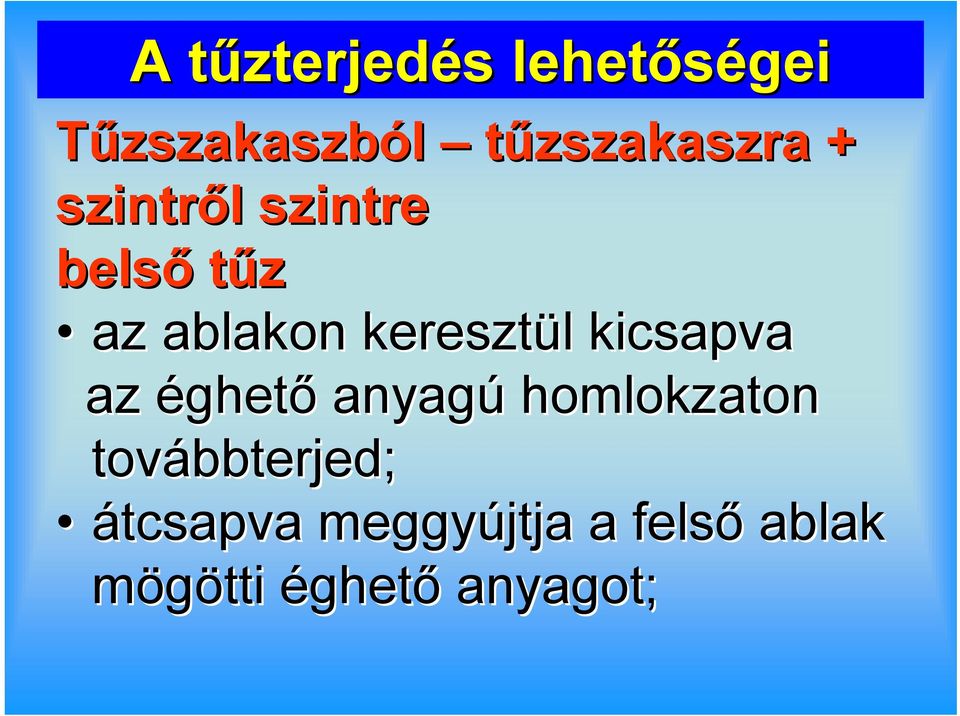 A tűzterjedés lehetőségei

Tűzszakaszból – tűzszakaszra + szintről szintre
belső tűz

• az ablakon keresztül kicsapva az éghető anyagú homlokzaton továbbterjed;
• átcsapva meggyújtja a felső ablak mögötti éghető anyagot;